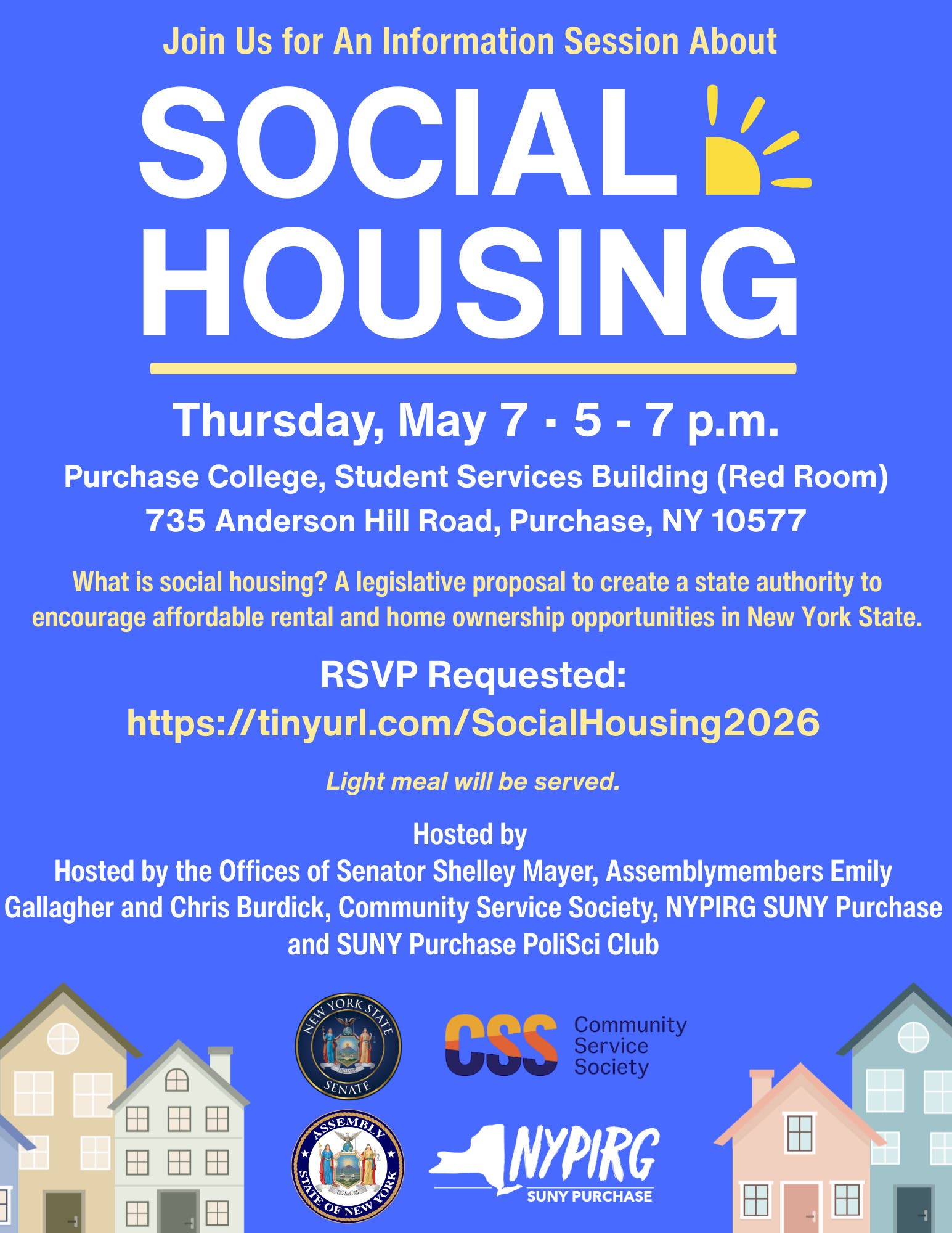 Join Us for An Information Session About

SOCIAL HOUSING

Thursday, May 7 · 5 - 7 p.m.

Purchase College, Student Services Building (Red Room)
735 Anderson Hill Road, Purchase, NY 10577

What is social housing? A legislative proposal to create a state authority to encourage affordable rental and home ownership opportunities in New York State.

RSVP Requested:
https://tinyurl.com/SocialHousing2026

Light meal will be served.

Hosted by
Hosted by the Offices of Senator Shelley Mayer, Assemblymembers Emily Gallagher and Chris Burdick, Community Service Society, NYPIRG SUNY Purchase and SUNY Purchase PoliSci Club

NEW YORK STATE SENATE

CSS Community Service Society

ASSEMBLY STATE OF NEW YORK

NYPIRG SUNY PURCHASE